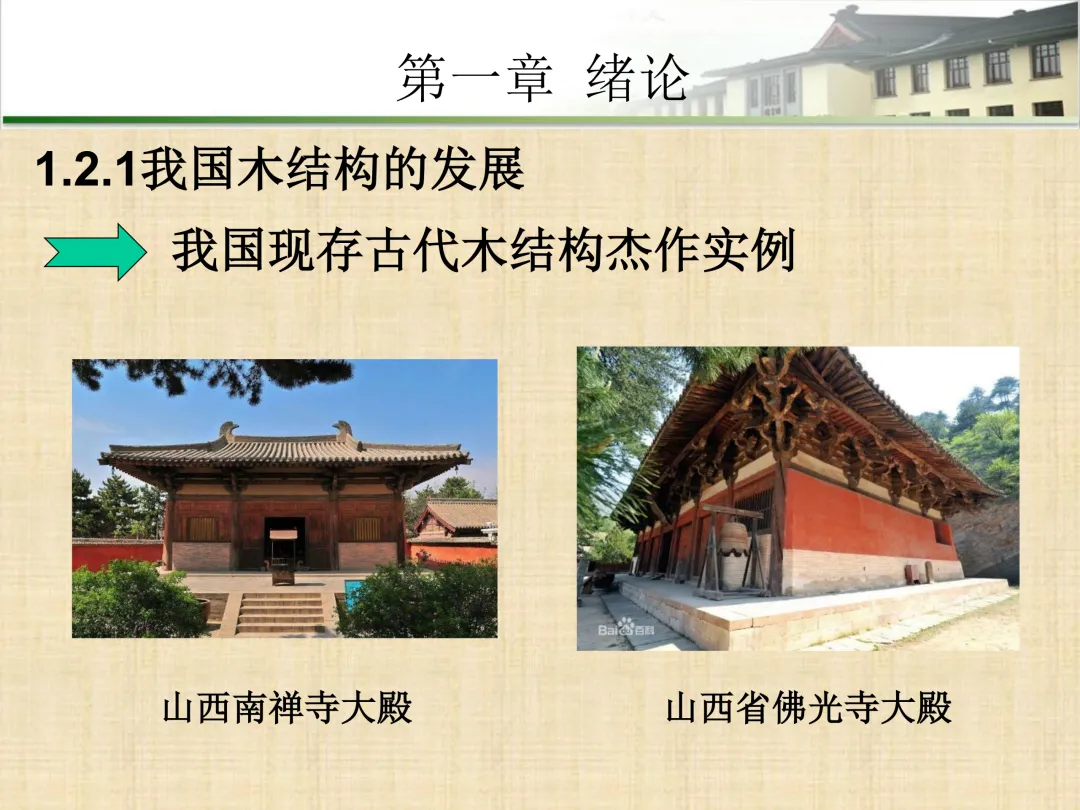 第一章 绪论

1.2.1我国木结构的发展

我国现存古代木结构杰作实例

Bai百科

山西南禅寺大殿

山西省佛光寺大殿